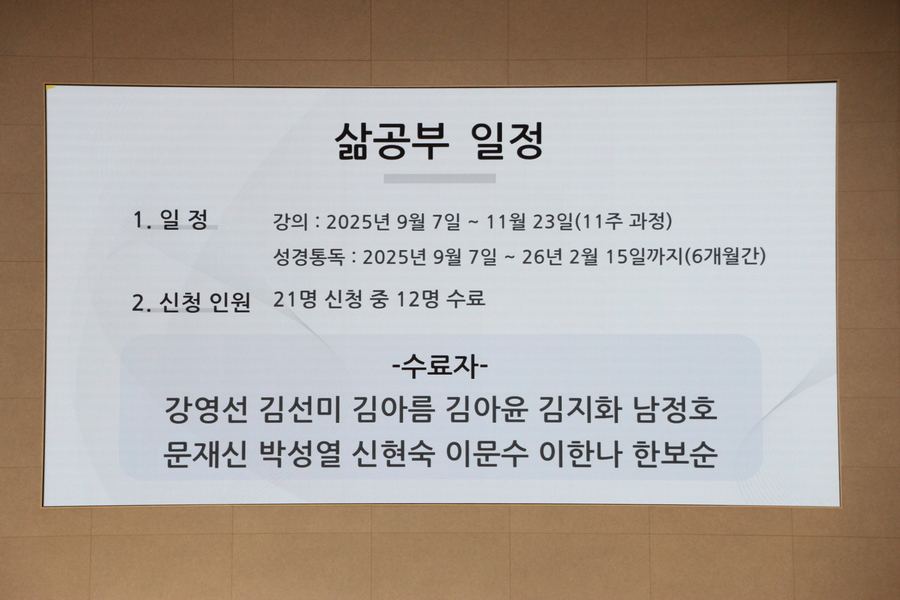 삶공부 일정

1. 일 정 강의 : 2025년 9월 7일 ~ 11월 23일(11주 과정)

성경통독 : 2025년 9월 7일 ~ 26년 2월 15일까지(6개월간)

2. 신청 인원 21명 신청 중 12명 수료

-수료자-

강영선 김선미 김아름 김아윤 김지화 남정호

문재신 박성열 신현숙 이문수 이한나 한보순